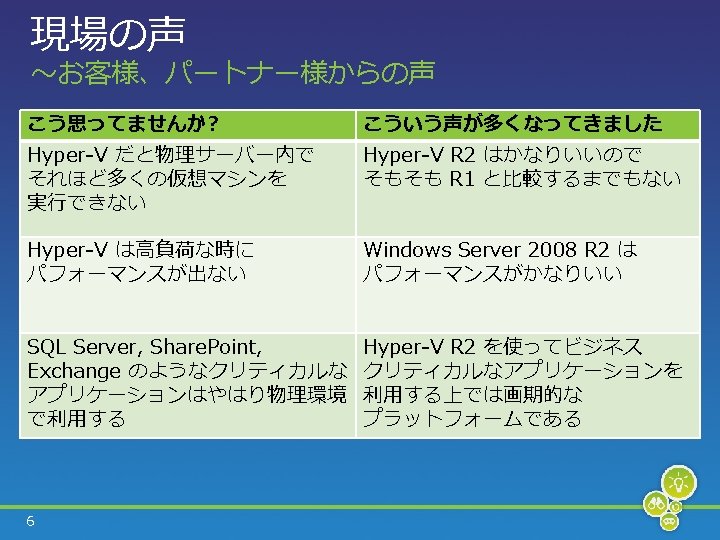 現場の声
～お客様、パートナー様からの声

| こう思ってませんか? | こういう声が多くなってきました |
|---|---|
| Hyper-V だと物理サーバー内でそれほど多くの仮想マシンを実行できない | Hyper-V R2 はかなりいいのでそもそも R1 と比較するまでもない |
| Hyper-V は高負荷な時にパフォーマンスが出ない | Windows Server 2008 R2 はパフォーマンスがかなりいい |
| SQL Server, SharePoint, Exchange のようなクリティカルなアプリケーションはやはり物理環境で利用する | Hyper-V R2 を使ってビジネスクリティカルなアプリケーションを利用する上では画期的なプラットフォームである |

6